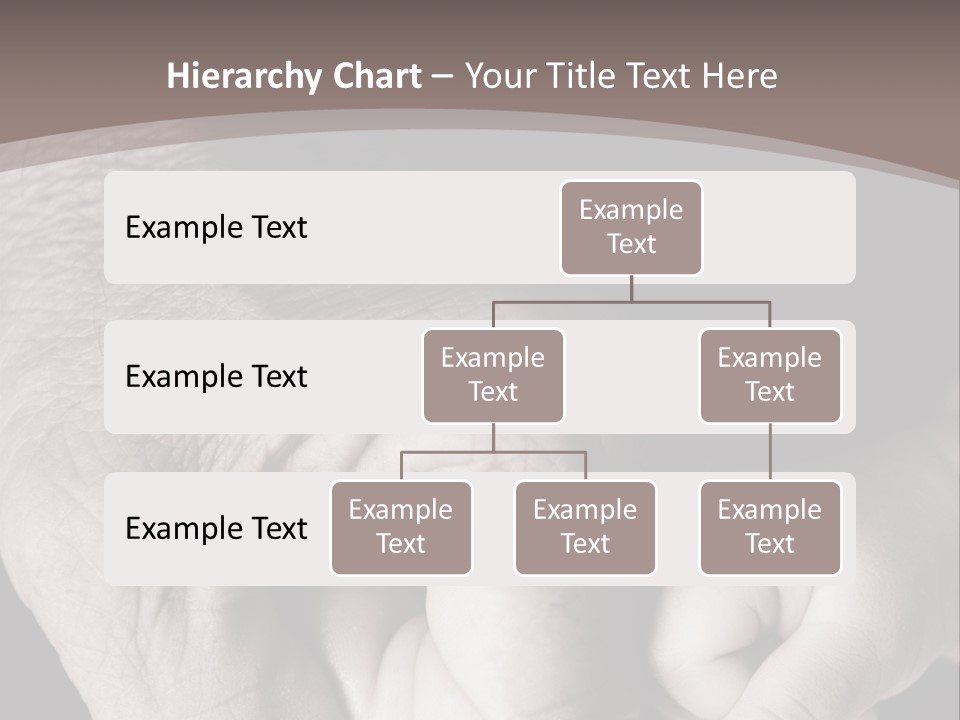 Hierarchy Chart – Your Title Text Here

Example Text

Example Text

Example Text

Example Text

Example Text

Example Text

Example Text

Example Text

Example Text